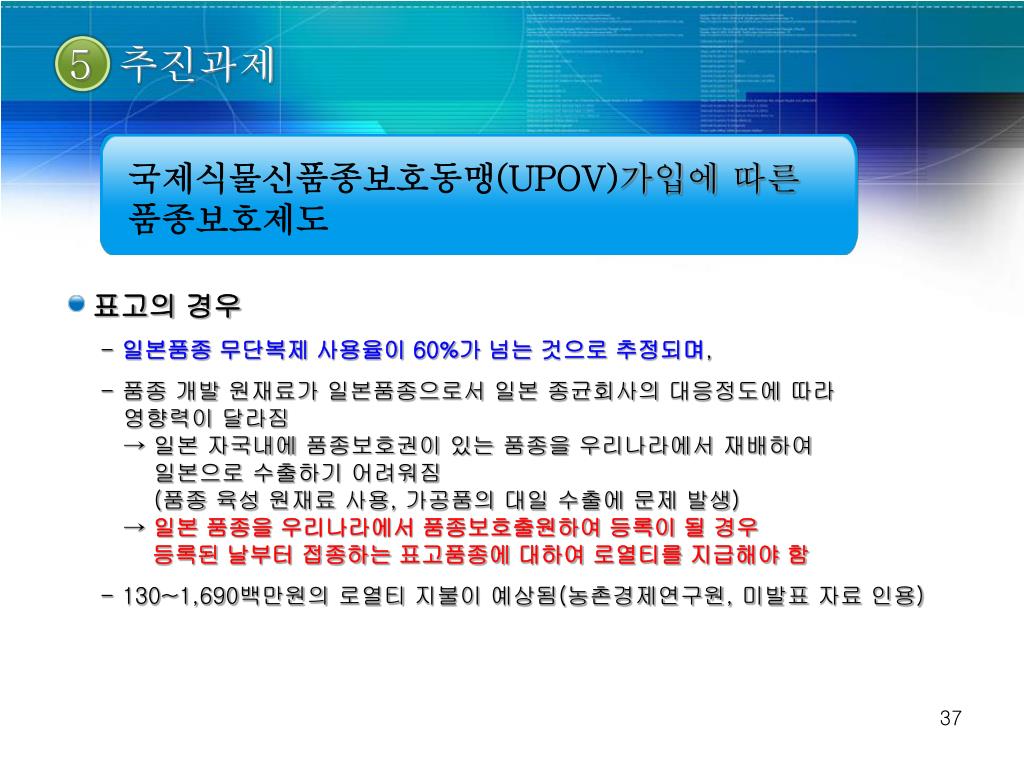 5 추진과제

국제식물신품종보호동맹(UPOV)가입에 따른 품종보호제도

표고의 경우

- 일본품종 무단복제 사용율이 60%가 넘는 것으로 추정되며,

- 품종 개발 원재료가 일본품종으로서 일본 종균회사의 대응정도에 따라 영향력이 달라짐
→ 일본 자국내에 품종보호권이 있는 품종을 우리나라에서 재배하여 일본으로 수출하기 어려워짐
(품종 육성 원재료 사용, 가공품의 대일 수출에 문제 발생)
→ 일본 품종을 우리나라에서 품종보호출원하여 등록이 될 경우 등록된 날부터 접종하는 표고품종에 대하여 로열티를 지급해야 함

- 130~1,690백만원의 로열티 지불이 예상됨(농촌경제연구원, 미발표 자료 인용)

37